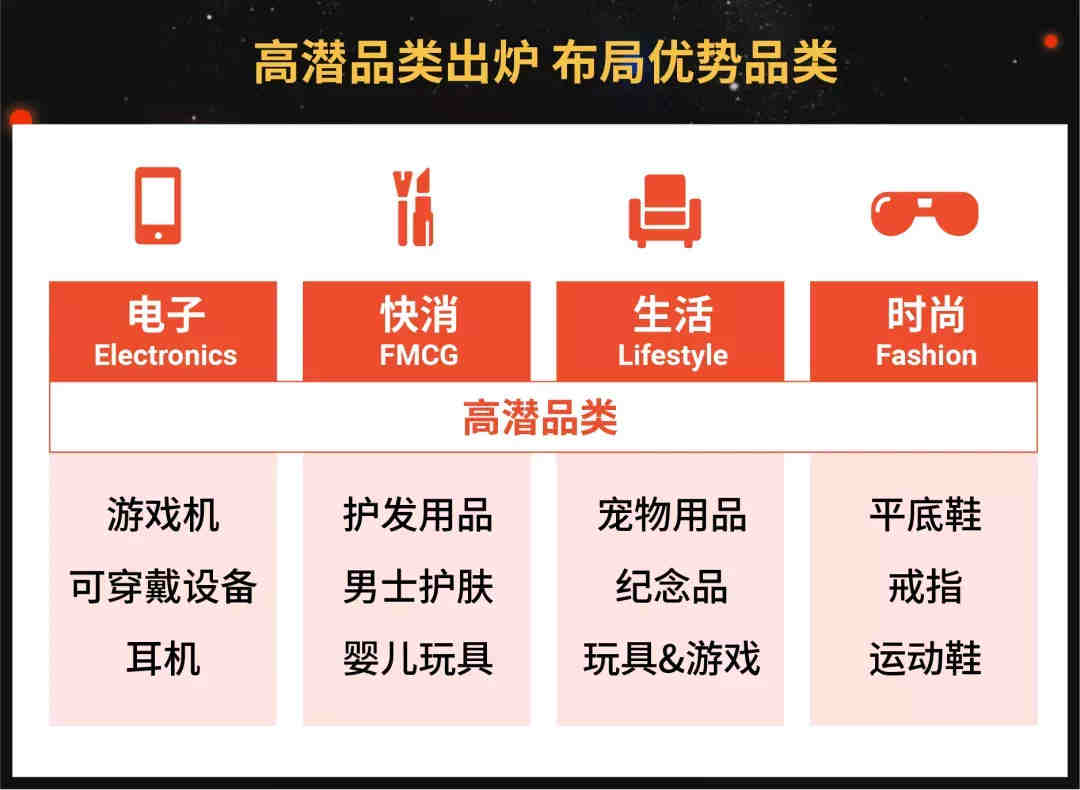 高潜品类出炉 布局优势品类

| 电子 Electronics | 快消 FMCG | 生活 Lifestyle | 时尚 Fashion |
|---|---|---|---|
| 高潜品类 | | | |
| 游戏机 | 护发用品 | 宠物用品 | 平底鞋 |
| 可穿戴设备 | 男士护肤 | 纪念品 | 戒指 |
| 耳机 | 婴儿玩具 | 玩具&游戏 | 运动鞋 |